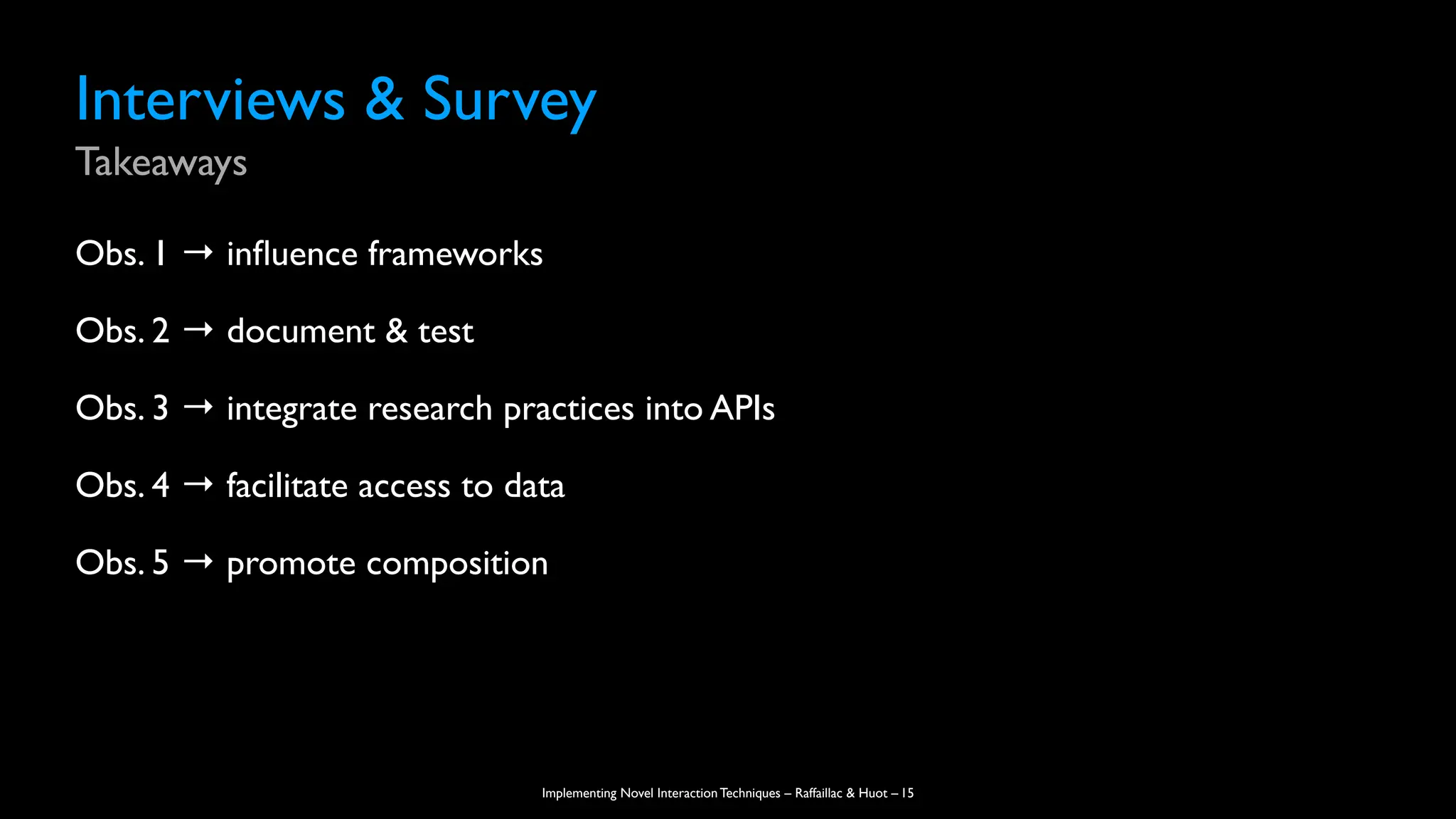 Interviews & Survey
Takeaways

Obs. 1 → influence frameworks

Obs. 2 → document & test

Obs. 3 → integrate research practices into APIs

Obs. 4 → facilitate access to data

Obs. 5 → promote composition

Implementing Novel Interaction Techniques – Raffaillac & Huot – 15